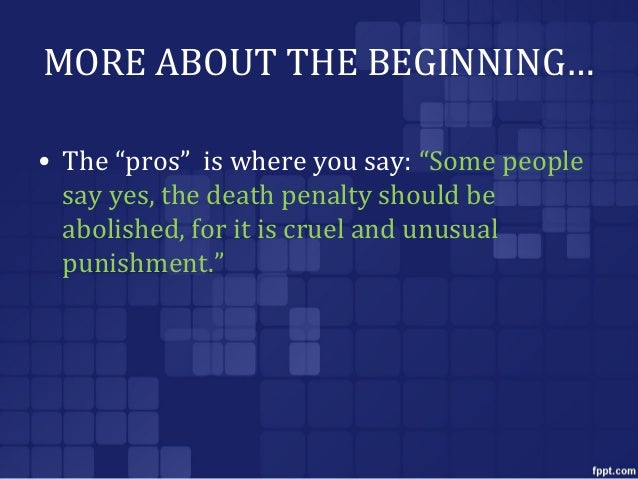 MORE ABOUT THE BEGINNING…

• The “pros” is where you say: “Some people say yes, the death penalty should be abolished, for it is cruel and unusual punishment.”

fppt.com